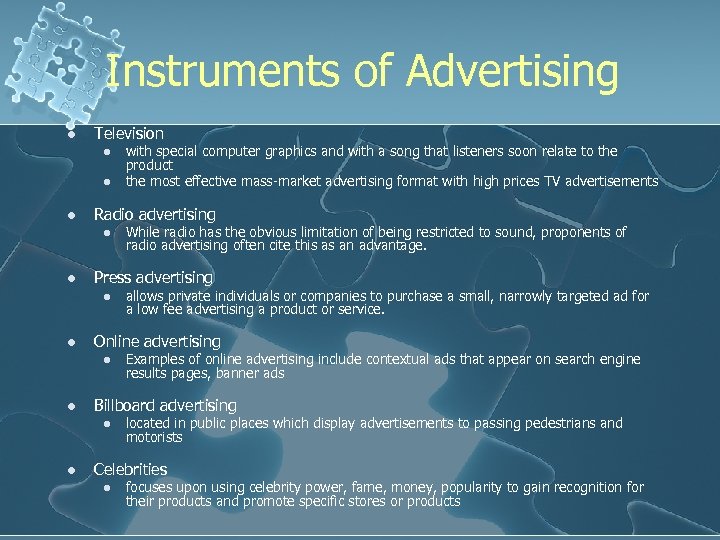 Instruments of Advertising

- Television
  - with special computer graphics and with a song that listeners soon relate to the product
  - the most effective mass-market advertising format with high prices TV advertisements

- Radio advertising
  - While radio has the obvious limitation of being restricted to sound, proponents of radio advertising often cite this as an advantage.

- Press advertising
  - allows private individuals or companies to purchase a small, narrowly targeted ad for a low fee advertising a product or service.

- Online advertising
  - Examples of online advertising include contextual ads that appear on search engine results pages, banner ads

- Billboard advertising
  - located in public places which display advertisements to passing pedestrians and motorists

- Celebrities
  - focuses upon using celebrity power, fame, money, popularity to gain recognition for their products and promote specific stores or products